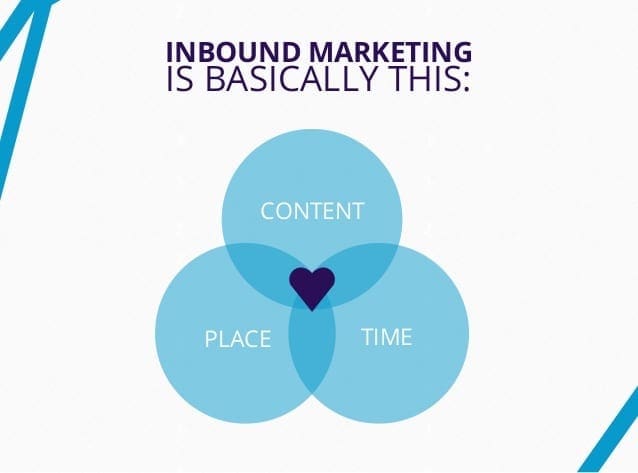 INBOUND MARKETING
IS BASICALLY THIS:

CONTENT

PLACE

TIME